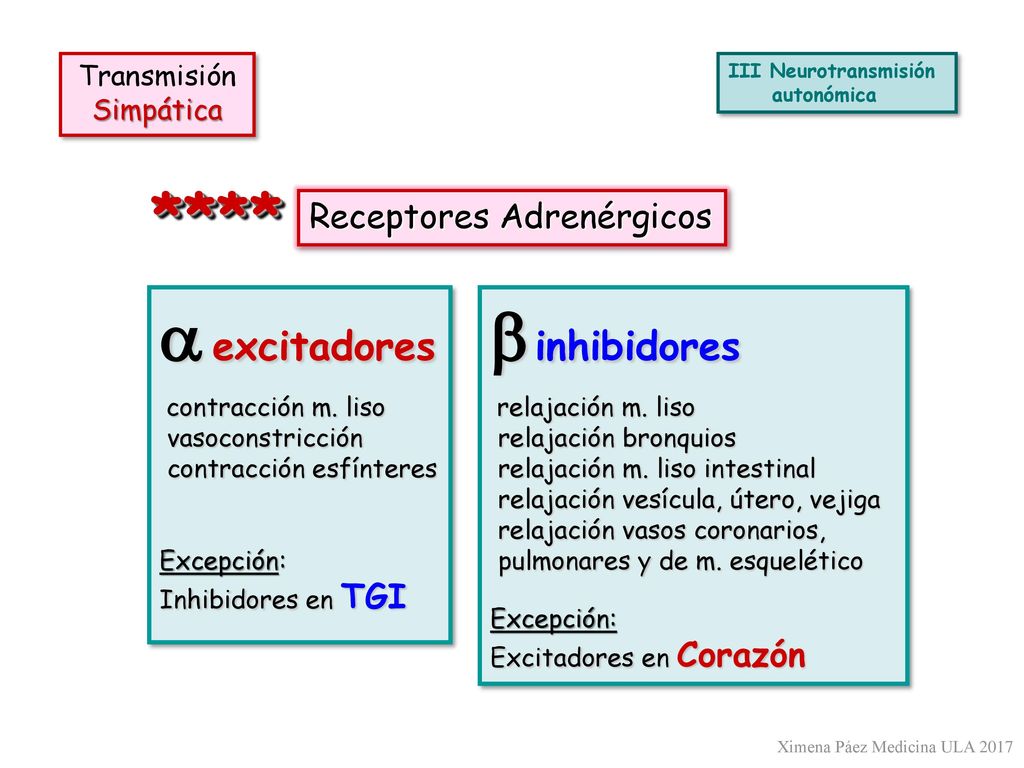 Transmisión Simpática

III Neurotransmisión autonómica

**** Receptores Adrenérgicos

$\alpha$ excitadores

contracción m. liso
vasoconstricción
contracción esfínteres

Excepción:
Inhibidores en TGI

$\beta$ inhibidores

relajación m. liso
relajación bronquios
relajación m. liso intestinal
relajación vesícula, útero, vejiga
relajación vasos coronarios, pulmonares y de m. esquelético

Excepción:
Excitadores en Corazón

Ximena Páez Medicina ULA 2017